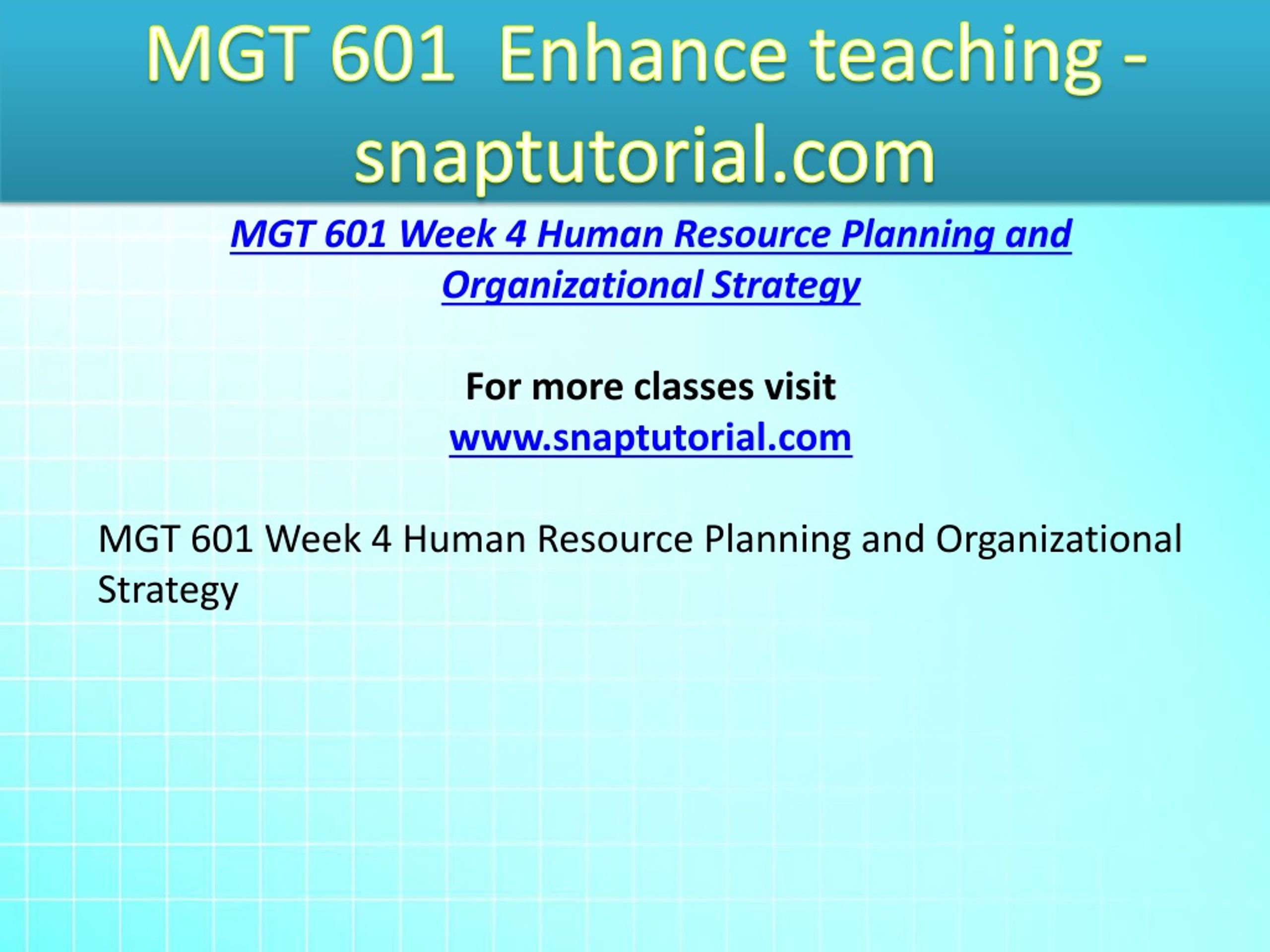 MGT 601 Enhance teaching - snaptutorial.com

MGT 601 Week 4 Human Resource Planning and Organizational Strategy

For more classes visit
www.snaptutorial.com

MGT 601 Week 4 Human Resource Planning and Organizational Strategy